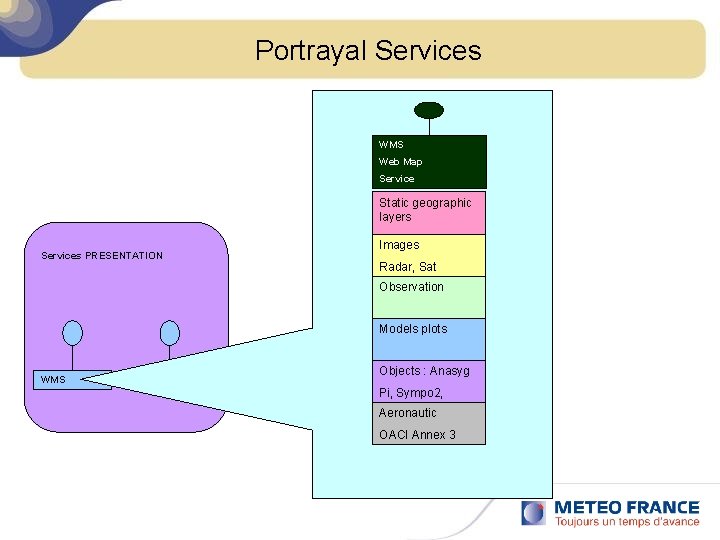 Portrayal Services

Services PRESENTATION

WMS

WMS
Web Map
Service

Static geographic layers

Images
Radar, Sat

Observation

Models plots

Objects : Anasyg
Pi, Sympo2,

Aeronautic
OACI Annex 3

METEO FRANCE
Toujours un temps d'avance